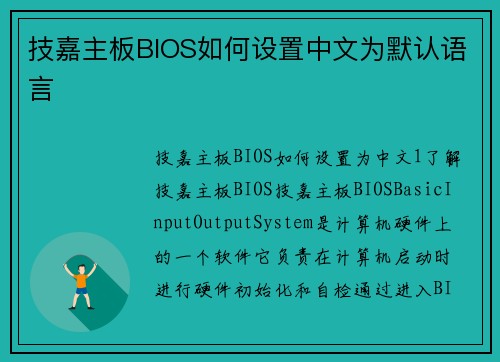 技嘉主板BIOS如何设置中文为默认语言

技嘉主板BIOS如何设置为中文1了解技嘉主板BIOS技嘉主板BIOSBasicInputOutputSystem是计算机硬件上的一个软件它负责在计算机启动时进行硬件初始化和自检通过进入BI